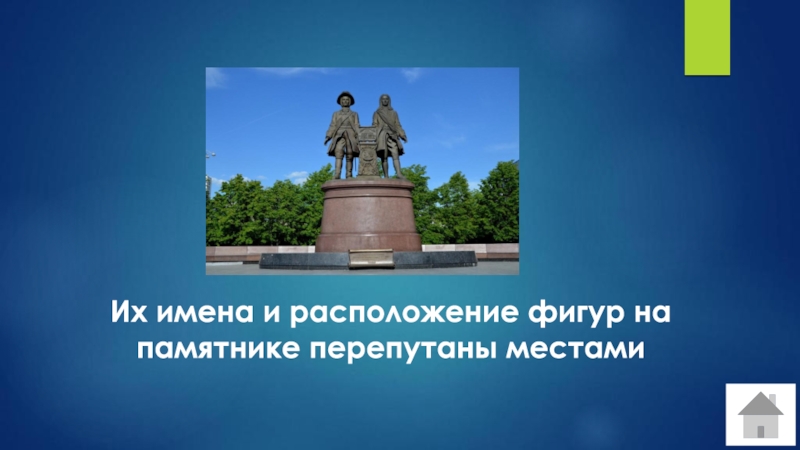 Их имена и расположение фигур на памятнике перепутаны местами